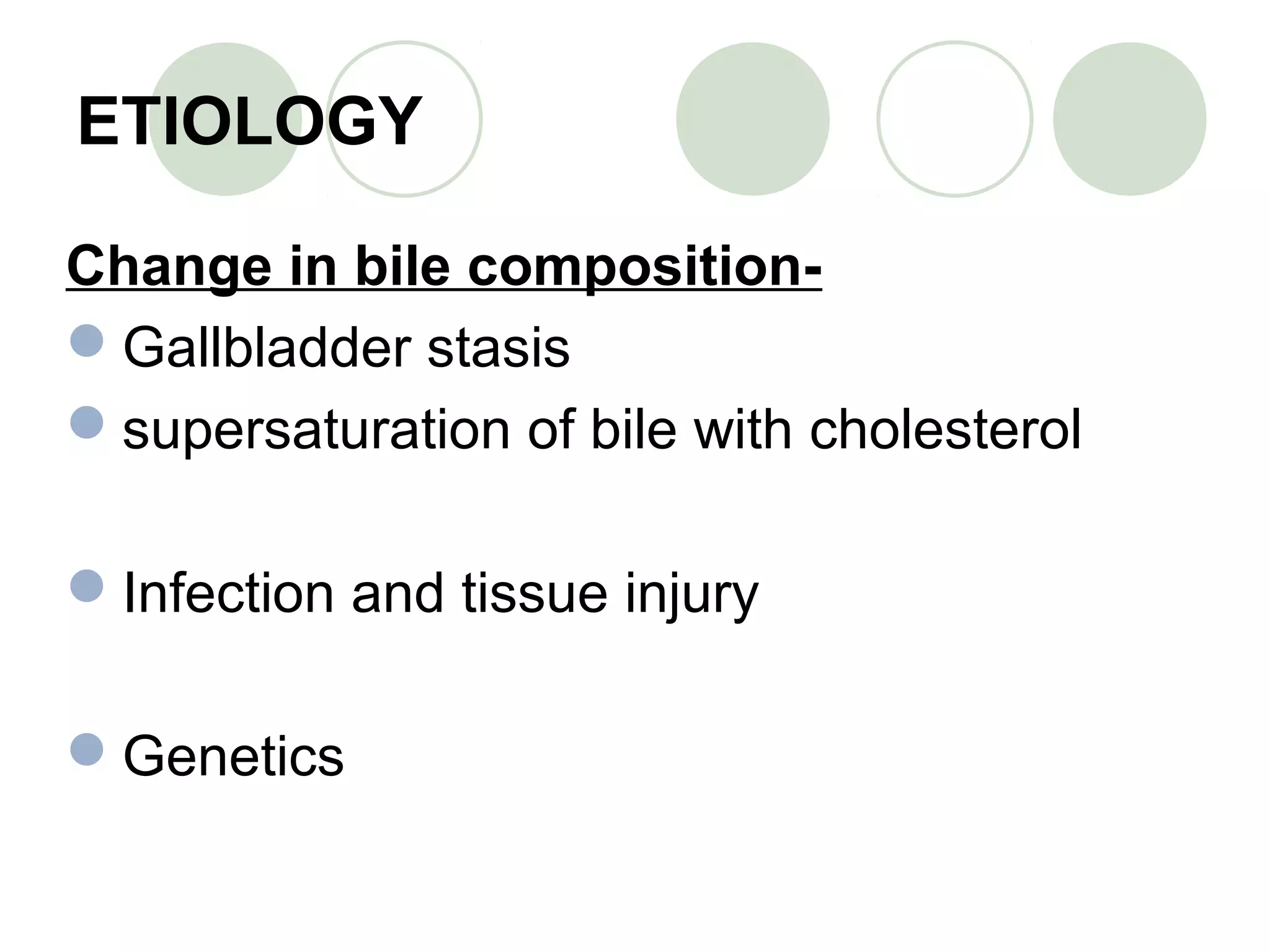 ETIOLOGY

Change in bile composition-

Gallbladder stasis

supersaturation of bile with cholesterol

Infection and tissue injury

Genetics